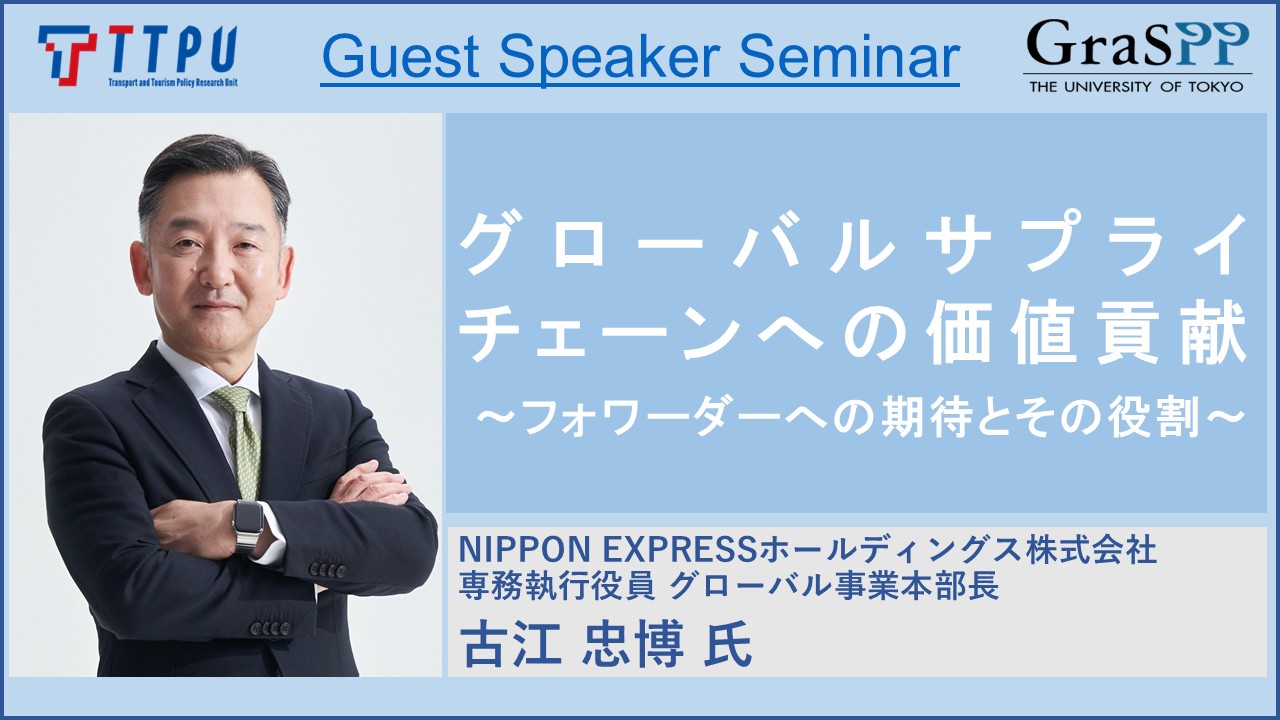 TTPU
Transport and Tourism Policy Research Unit

Guest Speaker Seminar

GraSPP
THE UNIVERSITY OF TOKYO

グローバルサプライチェーンへの価値貢献
～フォワーダーへの期待とその役割～

NIPPON EXPRESSホールディングス株式会社
専務執行役員 グローバル事業本部長
古江 忠博 氏